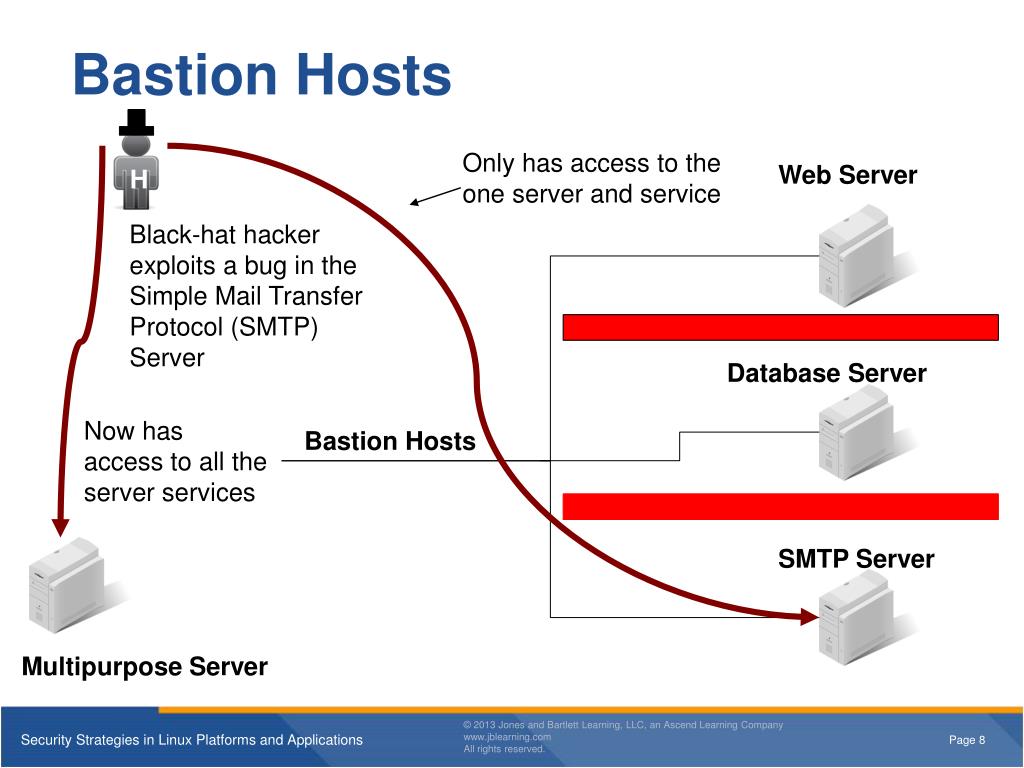 Bastion Hosts

H

Only has access to the one server and service

Web Server

Black-hat hacker exploits a bug in the Simple Mail Transfer Protocol (SMTP) Server

Database Server

Now has access to all the server services

Bastion Hosts

SMTP Server

Multipurpose Server

Security Strategies in Linux Platforms and Applications

© 2013 Jones and Bartlett Learning, LLC, an Ascend Learning Company
www.jblearning.com
All rights reserved.

Page 8